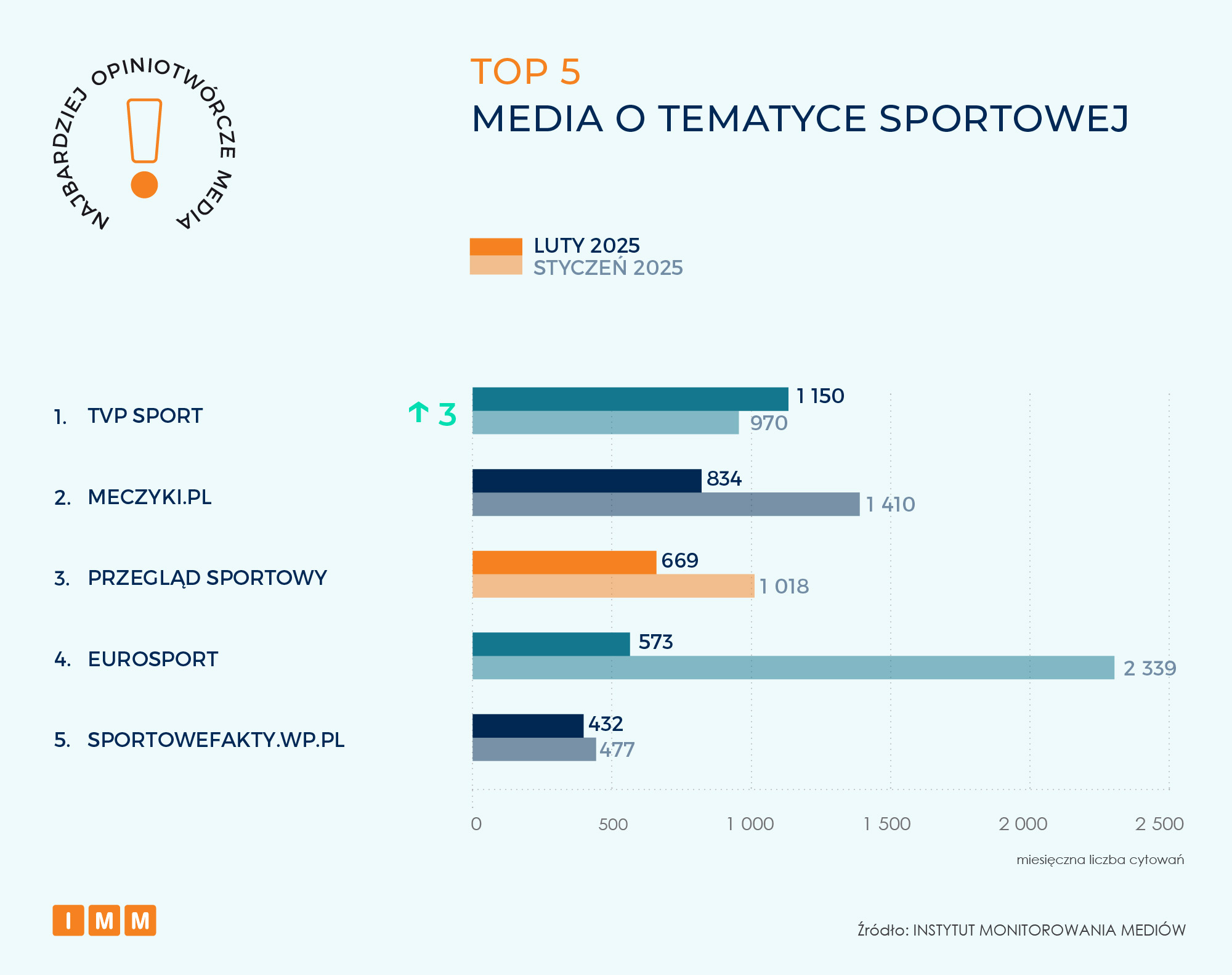 NAJBARDZIEJ OPINIOTWÓRCZE MEDIA

TOP 5
MEDIA O TEMATYCE SPORTOWEJ

LUTY 2025
STYCZEŃ 2025

1. TVP SPORT ↑ 3 1 150 970

2. MECZYKI.PL 834 1 410

3. PRZEGLĄD SPORTOWY 669 1 018

4. EUROSPORT 573 2 339

5. SPORTOWEFAKTY.WP.PL 432 477

0 500 1 000 1 500 2 000 2 500

miesięczna liczba cytowań

IMM

Źródło: INSTYTUT MONITOROWANIA MEDIÓW